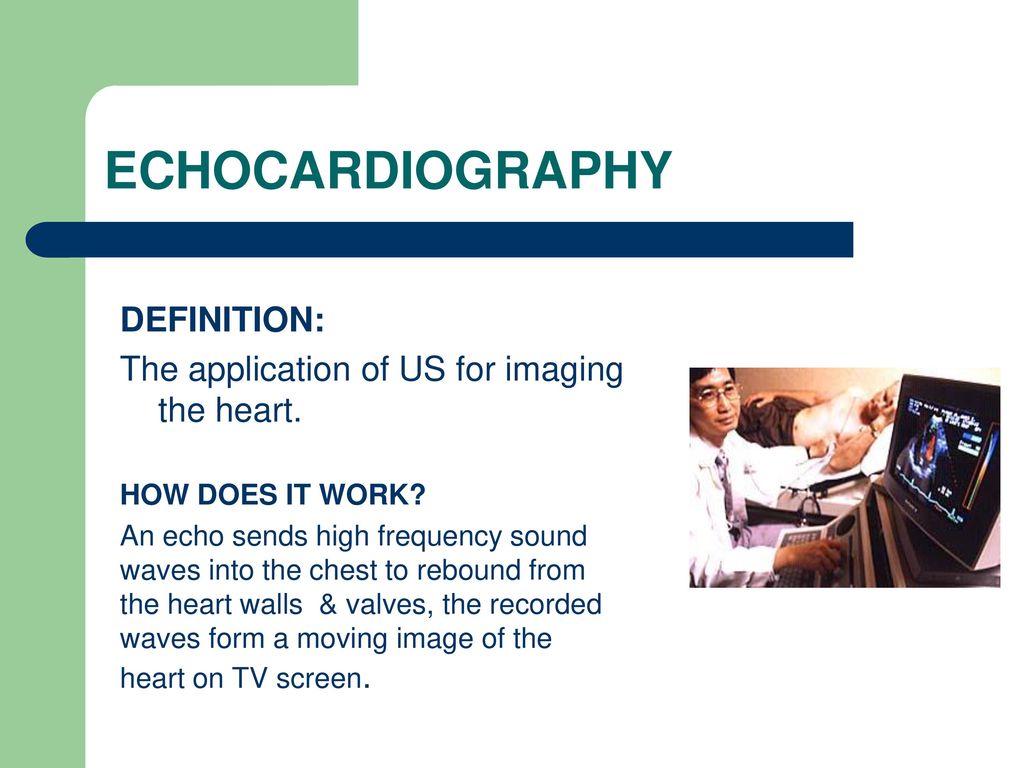 ECHOCARDIOGRAPHY

DEFINITION:

The application of US for imaging the heart.

HOW DOES IT WORK?

An echo sends high frequency sound waves into the chest to rebound from the heart walls  & valves, the recorded waves form a moving image of the heart on TV screen.